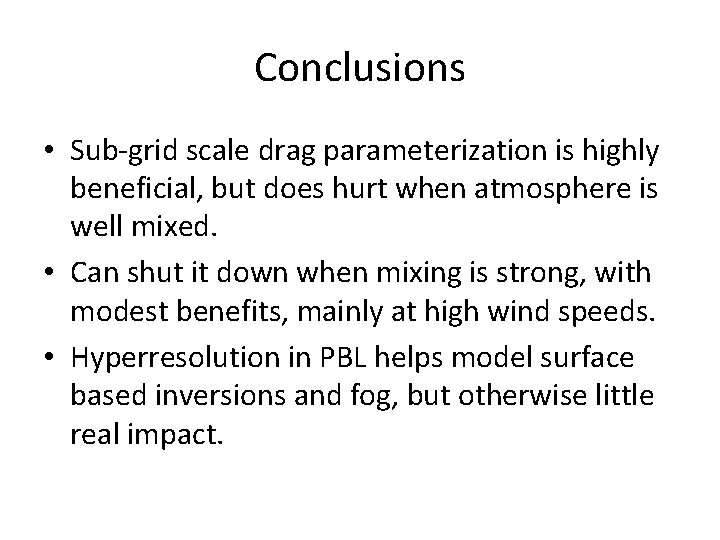 Conclusions

• Sub-grid scale drag parameterization is highly beneficial, but does hurt when atmosphere is well mixed.
• Can shut it down when mixing is strong, with modest benefits, mainly at high wind speeds.
• Hyperresolution in PBL helps model surface based inversions and fog, but otherwise little real impact.